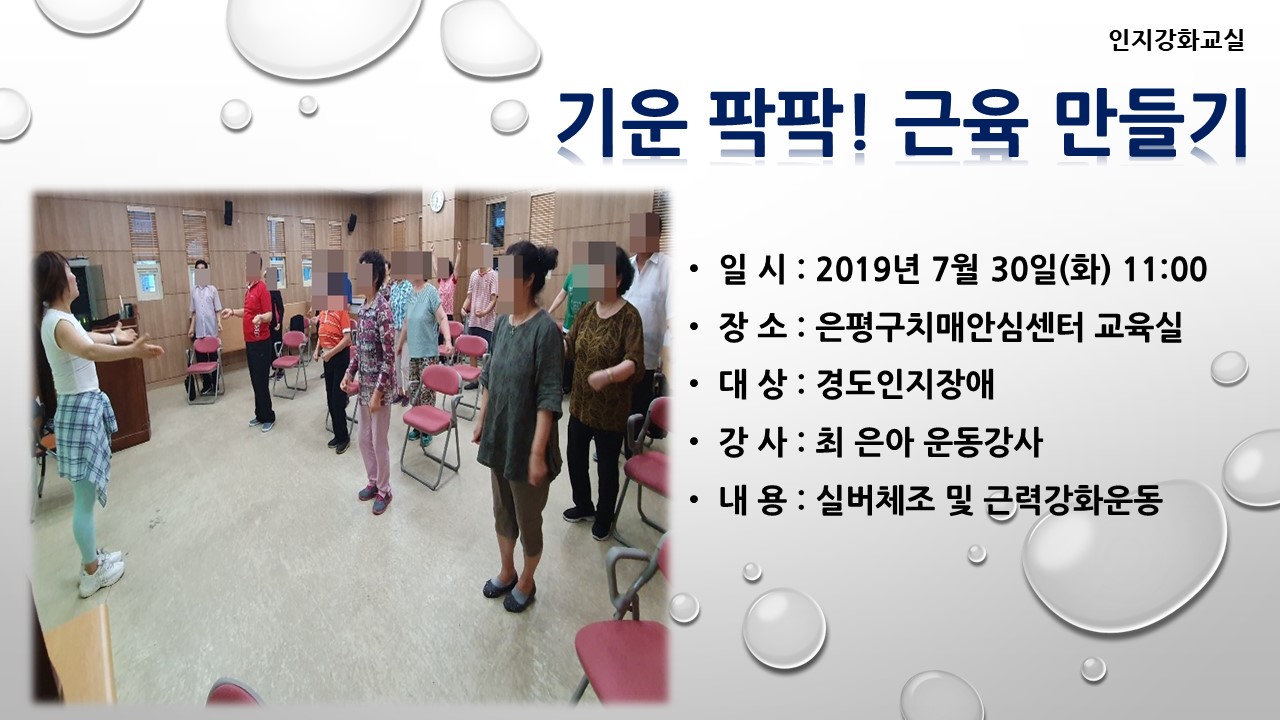 인지강화교실

기운 팍팍! 근육 만들기

• 일 시 : 2019년 7월 30일(화) 11:00
• 장 소 : 은평구치매안심센터 교육실
• 대 상 : 경도인지장애
• 강 사 : 최 은아 운동강사
• 내 용 : 실버체조 및 근력강화운동